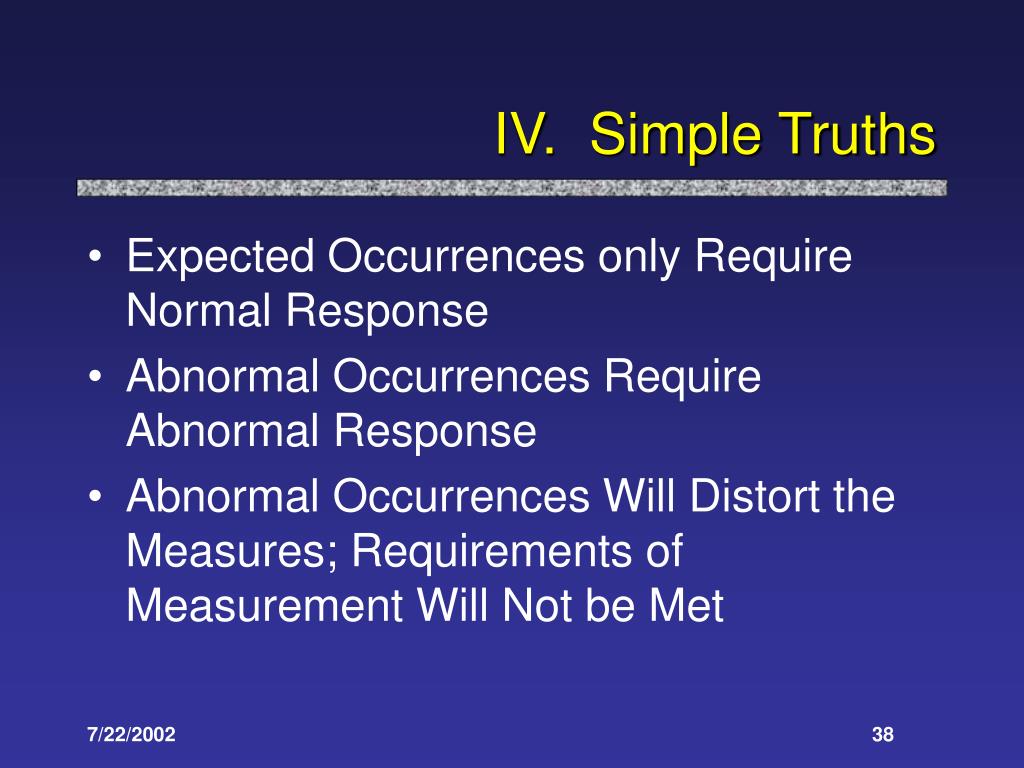 IV. Simple Truths

• Expected Occurrences only Require Normal Response
• Abnormal Occurrences Require Abnormal Response
• Abnormal Occurrences Will Distort the Measures; Requirements of Measurement Will Not be Met

7/22/2002

38